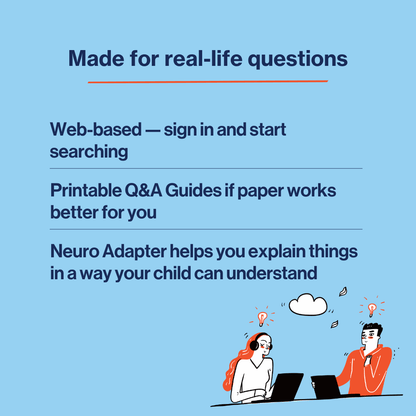 Made for real-life questions

Web-based — sign in and start searching

Printable Q&A Guides if paper works better for you

Neuro Adapter helps you explain things in a way your child can understand